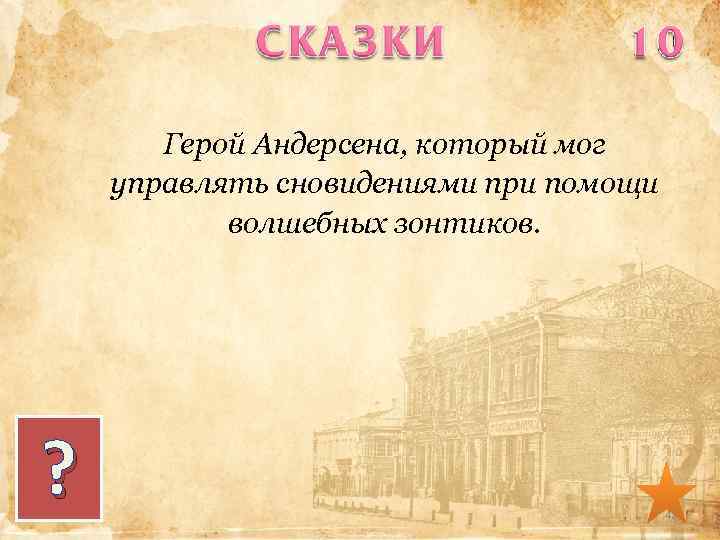 СКАЗКИ

10

Герой Андерсена, который мог управлять сновидениями при помощи волшебных зонтиков.

?